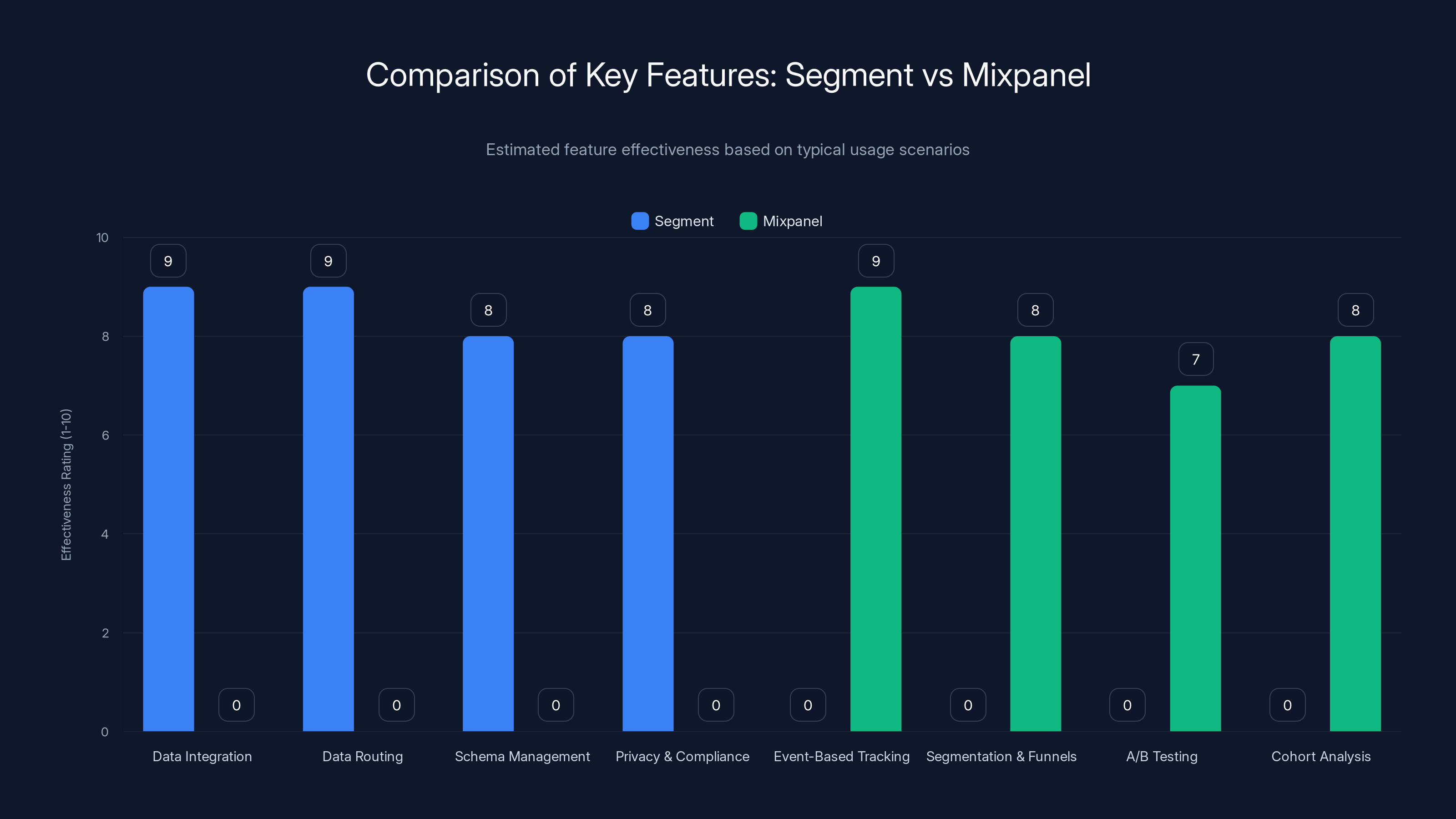 Comparison of Key Features: Segment vs Mixpanel

Estimated feature effectiveness based on typical usage scenarios

Segment Mixpanel

Effectiveness Rating (1-10)

10
8
6
4
2
0

9 0 9 0 8 0 8 0 0 9 0 8 0 7 0 8

Data Integration
Data Routing
Schema Management
Privacy & Compliance
Event-Based Tracking
Segmentation & Funnels
A/B Testing
Cohort Analysis